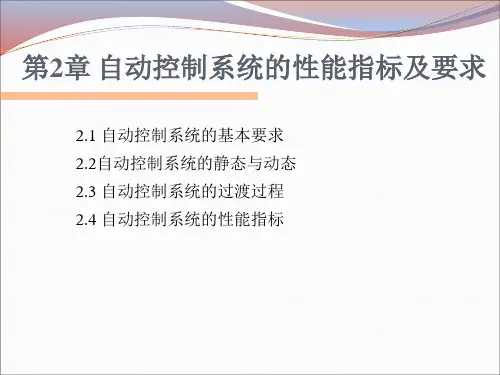 第2章 自动控制系统的性能指标及要求

2.1 自动控制系统的基本要求
2.2自动控制系统的静态与动态
2.3 自动控制系统的过渡过程
2.4 自动控制系统的性能指标